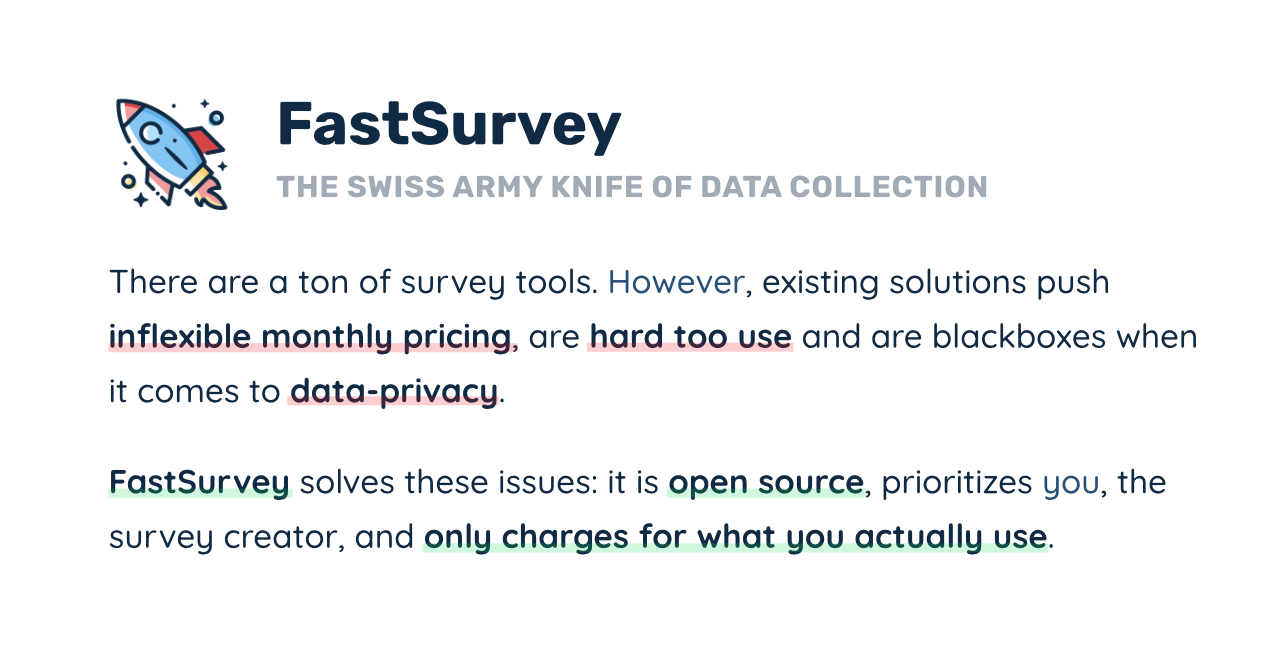 FastSurvey

THE SWISS ARMY KNIFE OF DATA COLLECTION

There are a ton of survey tools. However, existing solutions push inflexible monthly pricing, are hard too use and are blackboxes when it comes to data-privacy.

FastSurvey solves these issues: it is open source, prioritizes you, the survey creator, and only charges for what you actually use.